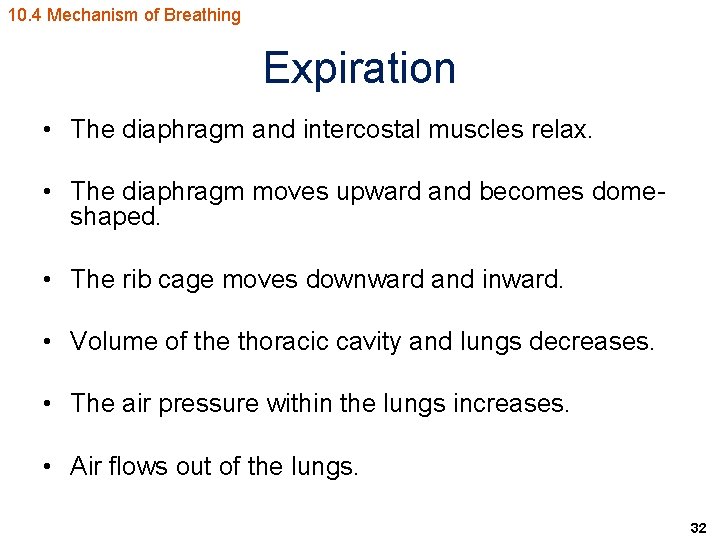 10.4 Mechanism of Breathing

Expiration

• The diaphragm and intercostal muscles relax.

• The diaphragm moves upward and becomes dome-shaped.

• The rib cage moves downward and inward.

• Volume of the thoracic cavity and lungs decreases.

• The air pressure within the lungs increases.

• Air flows out of the lungs.

32